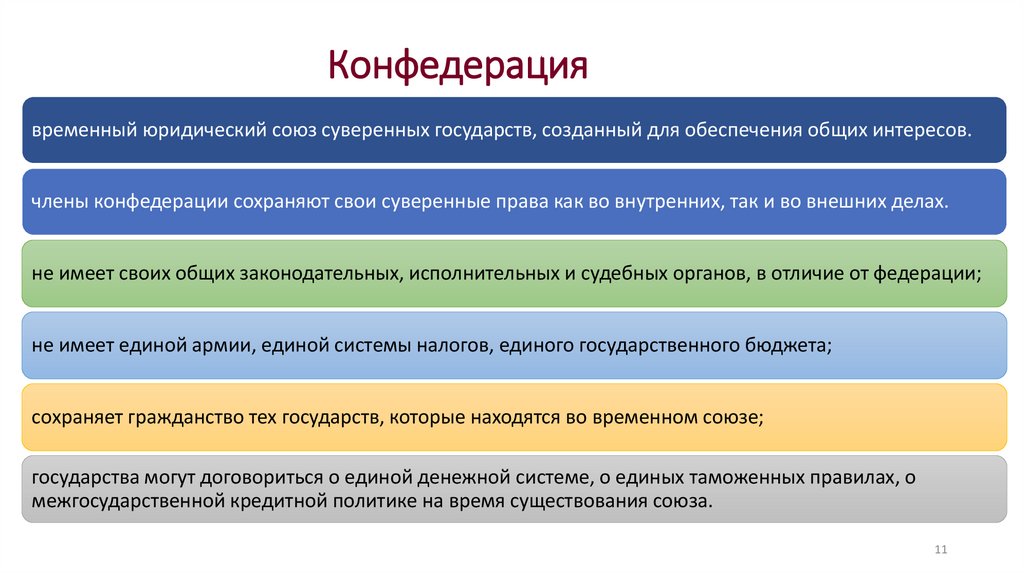 Конфедерация

временный юридический союз суверенных государств, созданный для обеспечения общих интересов.

члены конфедерации сохраняют свои суверенные права как во внутренних, так и во внешних делах.

не имеет своих общих законодательных, исполнительных и судебных органов, в отличие от федерации;

не имеет единой армии, единой системы налогов, единого государственного бюджета;

сохраняет гражданство тех государств, которые находятся во временном союзе;

государства могут договориться о единой денежной системе, о единых таможенных правилах, о межгосударственной кредитной политике на время существования союза.

11